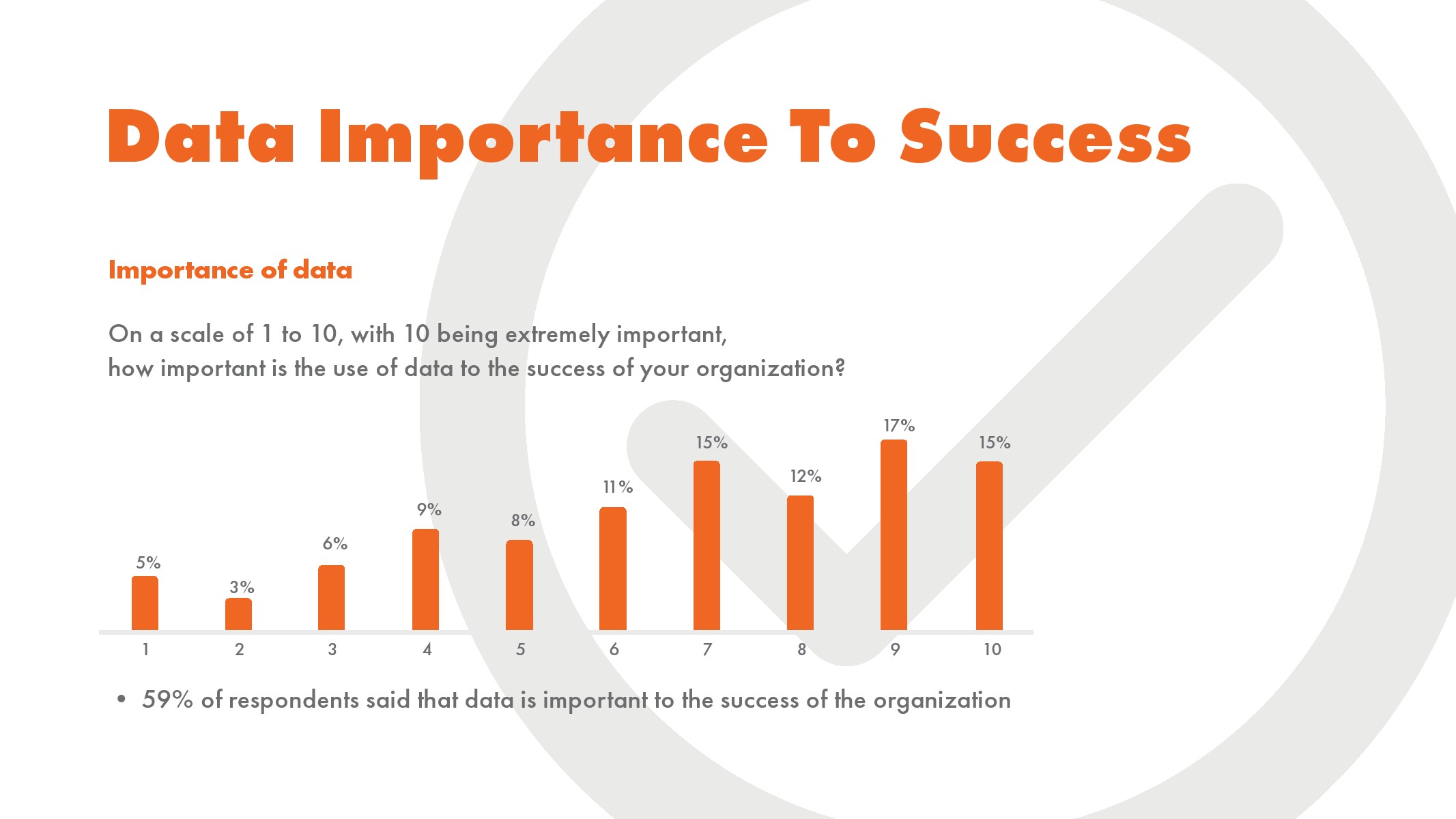 Data Importance To Success

Importance of data

On a scale of 1 to 10, with 10 being extremely important, how important is the use of data to the success of your organization?

5%
3%
6%
9%
8%
11%
15%
12%
17%
15%

1 2 3 4 5 6 7 8 9 10

• 59% of respondents said that data is important to the success of the organization